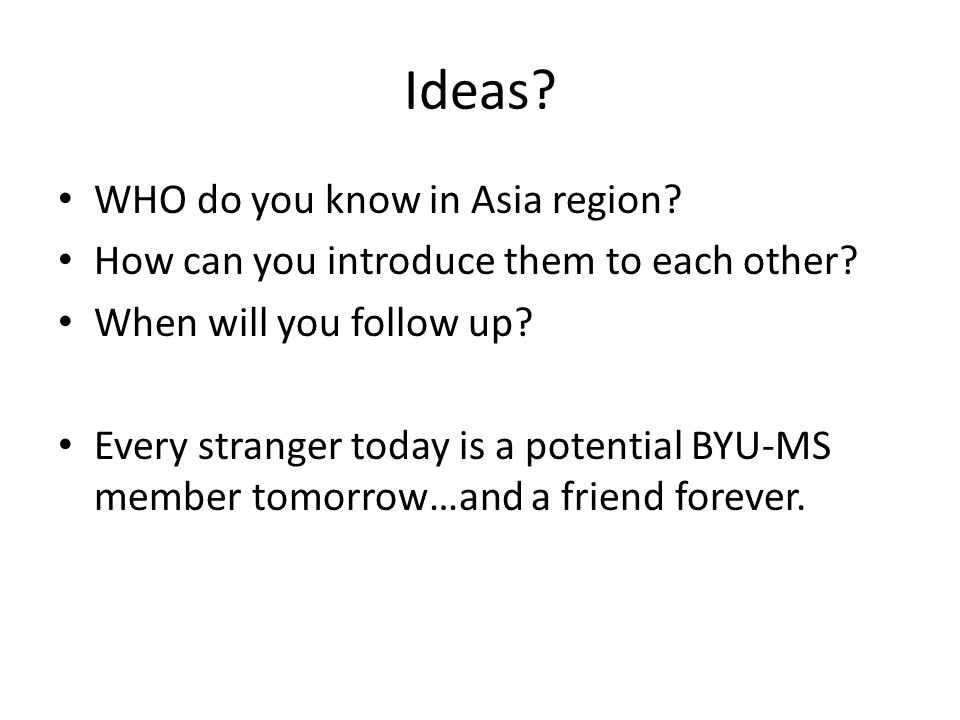 Ideas?

• WHO do you know in Asia region?
• How can you introduce them to each other?
• When will you follow up?

• Every stranger today is a potential BYU-MS member tomorrow…and a friend forever.